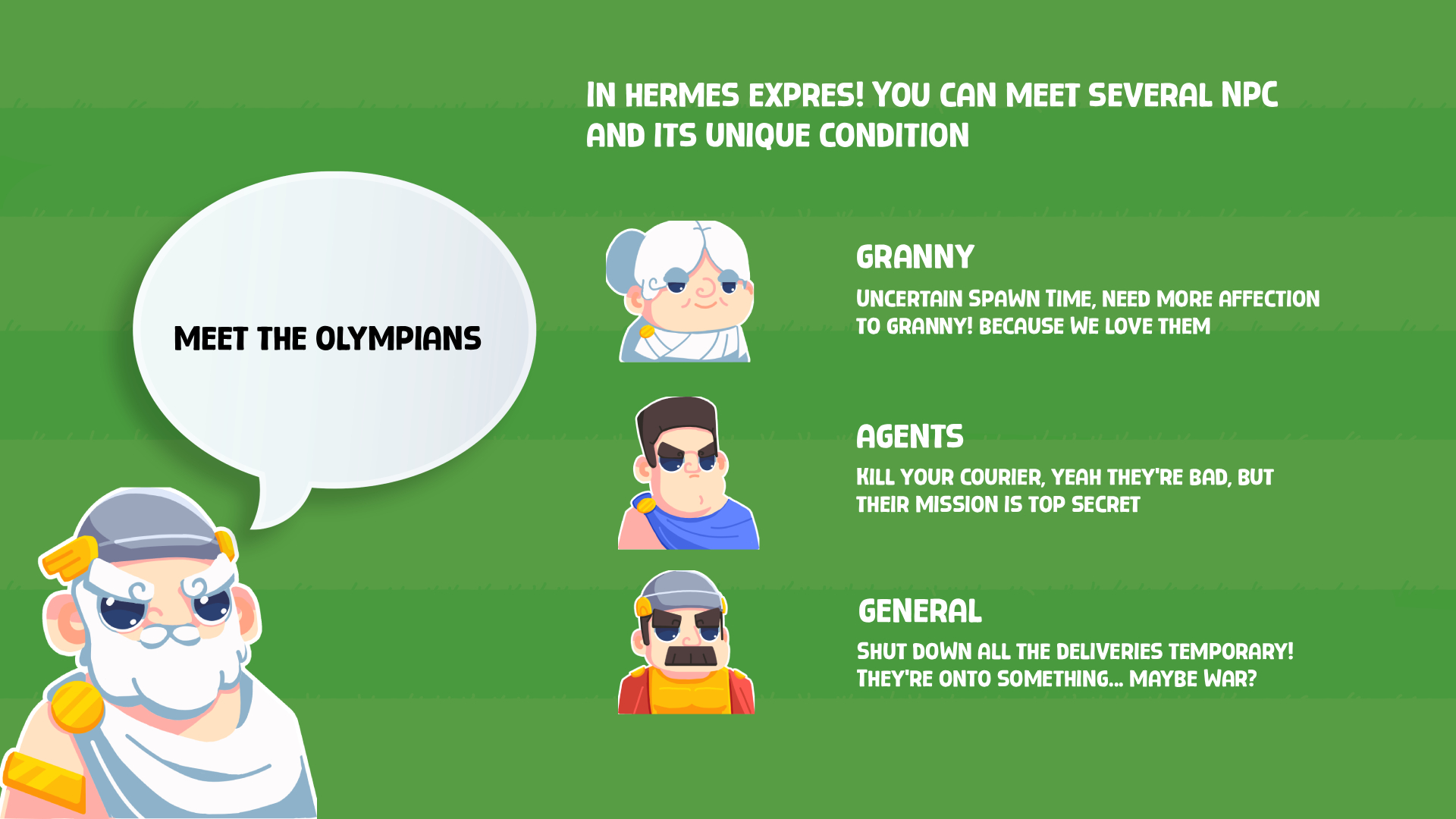 MEET THE OLYMPIANS

IN HERMES EXPRES! YOU CAN MEET SEVERAL NPC AND ITS UNIQUE CONDITION

GRANNY

UNCERTAIN SPAWN TIME, NEED MORE AFFECTION TO GRANNY! BECAUSE WE LOVE THEM

AGENTS

KILL YOUR COURIER, YEAH THEY'RE BAD, BUT THEIR MISSION IS TOP SECRET

GENERAL

SHUT DOWN ALL THE DELIVERIES TEMPORARY! THEY'RE ONTO SOMETHING... MAYBE WAR?